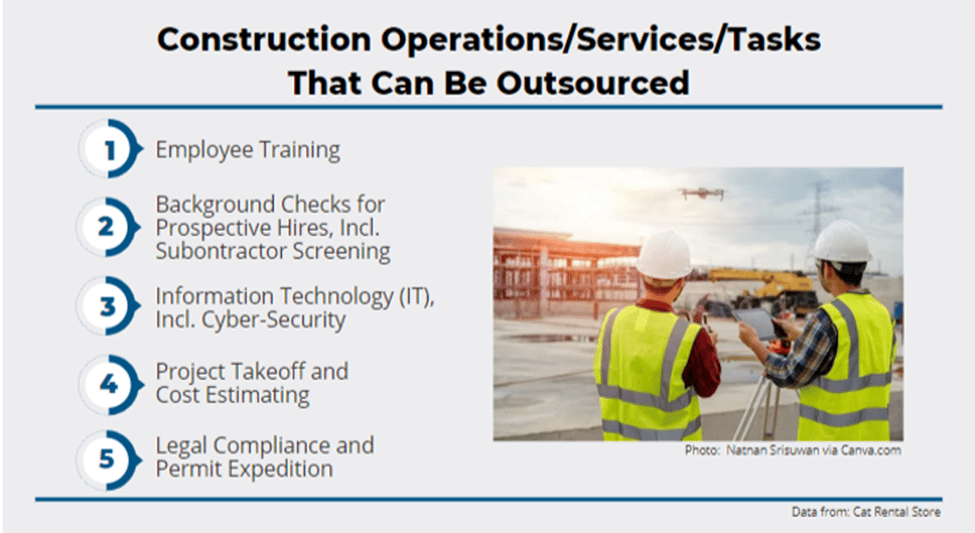 Construction Operations/Services/Tasks That Can Be Outsourced

1 Employee Training

2 Background Checks for Prospective Hires, Incl. Subontractor Screening

3 Information Technology (IT), Incl. Cyber-Security

4 Project Takeoff and Cost Estimating

5 Legal Compliance and Permit Expedition

Photo: Natnan Srisuwan via Canva.com

Data from: Cat Rental Store